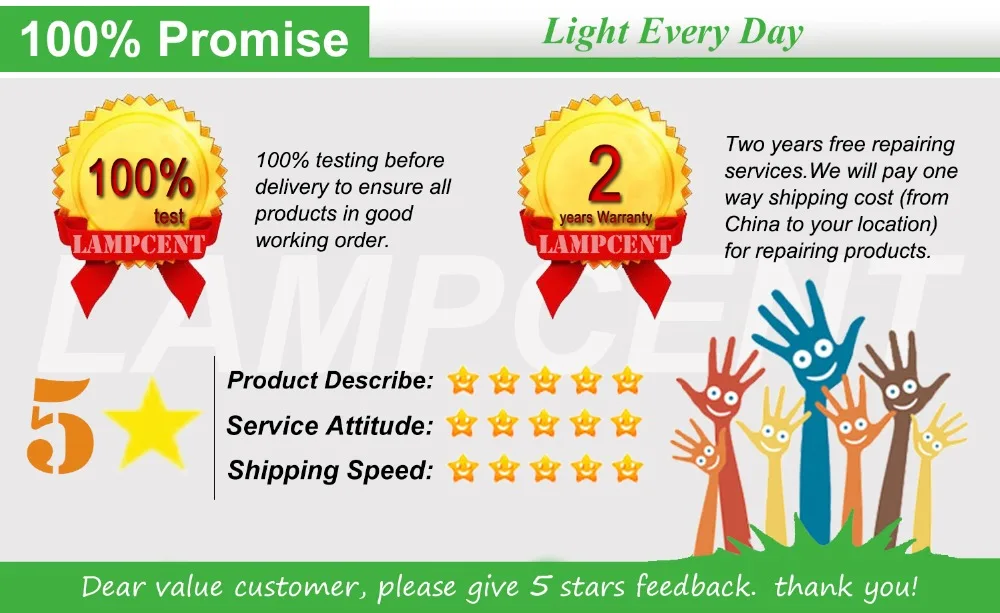 100% Promise

Light Every Day

100%
test
LAMPCENT

100% testing before delivery to ensure all products in good working order.

2
years Warranty
LAMPCENT

Two years free repairing services.We will pay one way shipping cost (from China to your location) for repairing products.

LAMPCENT

5

Product Describe:
Service Attitude:
Shipping Speed:

Dear value customer, please give 5 stars feedback. thank you!